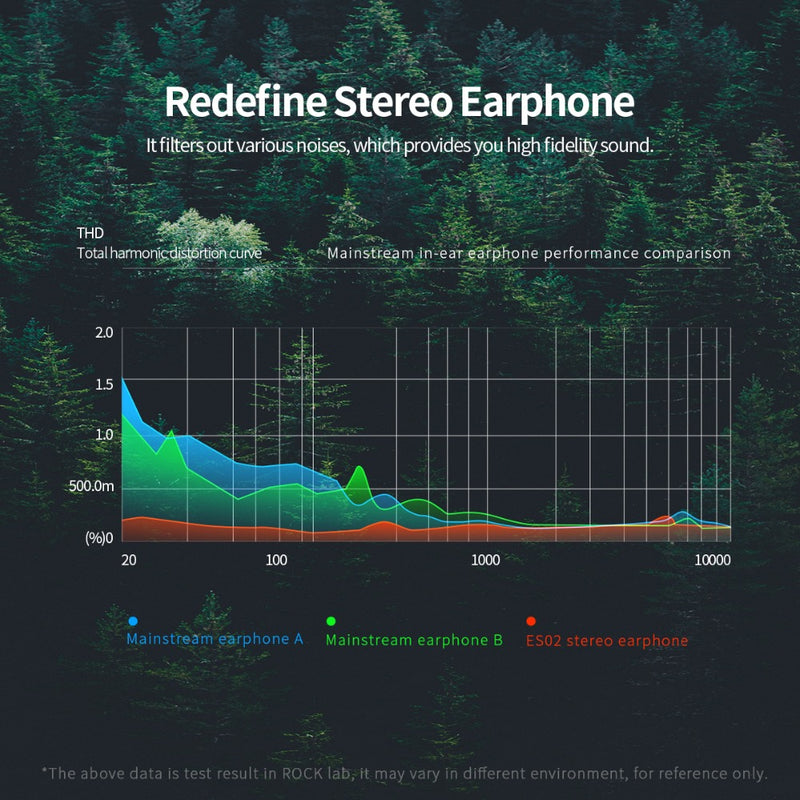 Redefine Stereo Earphone

It filters out various noises, which provides you high fidelity sound.

THD
Total harmonic distortion curve

Mainstream in-ear earphone performance comparison

2.0
1.5
1.0
500.0m
(%)0
20
100
1000
10000

Mainstream earphone A
Mainstream earphone B
ES02 stereo earphone

*The above data is test result in ROCK lab, it may vary in different environment, for reference only.